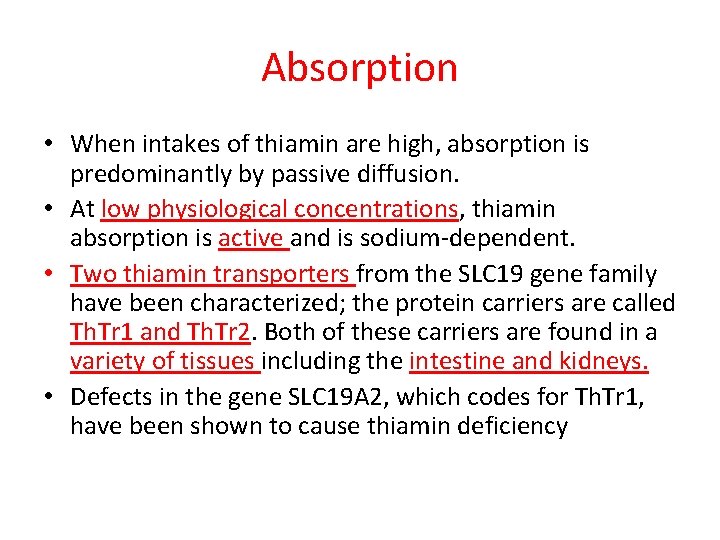 Absorption

• When intakes of thiamin are high, absorption is predominantly by passive diffusion.

• At low physiological concentrations, thiamin absorption is active and is sodium-dependent.

• Two thiamin transporters from the SLC19 gene family have been characterized; the protein carriers are called ThTr1 and ThTr2. Both of these carriers are found in a variety of tissues including the intestine and kidneys.

• Defects in the gene SLC19A2, which codes for ThTr1, have been shown to cause thiamin deficiency